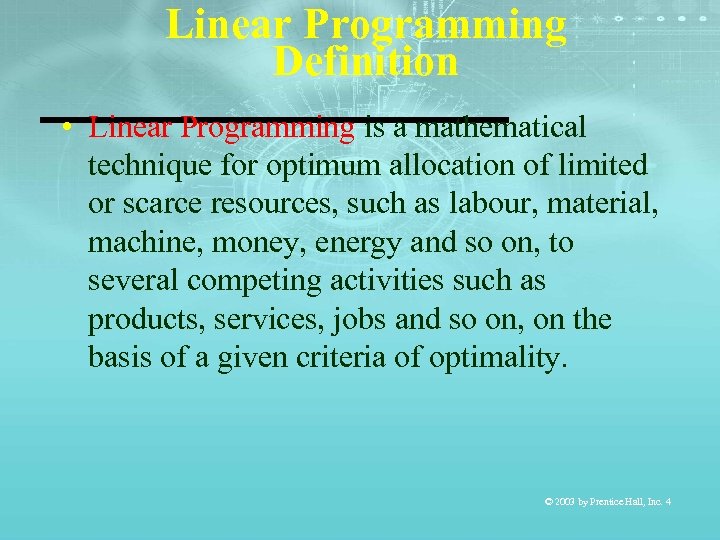 Linear Programming Definition

• Linear Programming is a mathematical technique for optimum allocation of limited or scarce resources, such as labour, material, machine, money, energy and so on, to several competing activities such as products, services, jobs and so on, on the basis of a given criteria of optimality.

© 2003 by Prentice Hall, Inc. 4